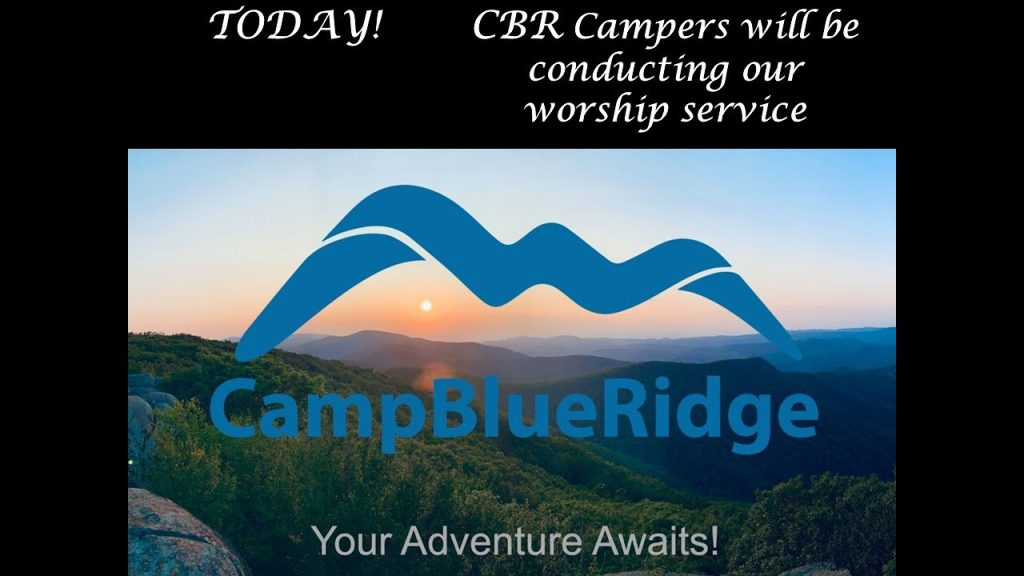 TODAY! CBR Campers will be conducting our worship service

CampBlueRidge

Your Adventure Awaits!